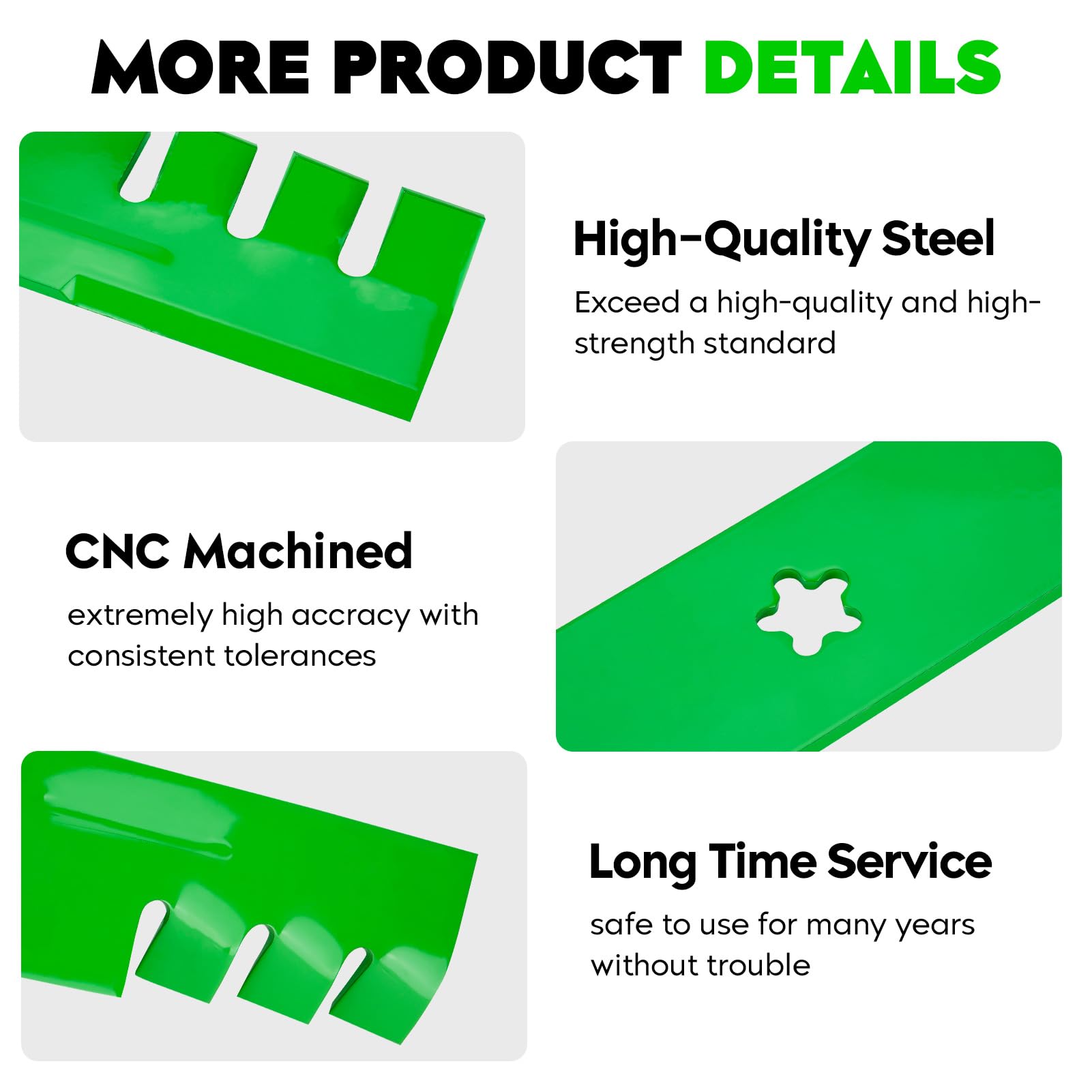 MORE PRODUCT DETAILS

High-Quality Steel

Exceed a high-quality and high-strength standard

CNC Machined

extremely high accracy with consistent tolerances

Long Time Service

safe to use for many years without trouble